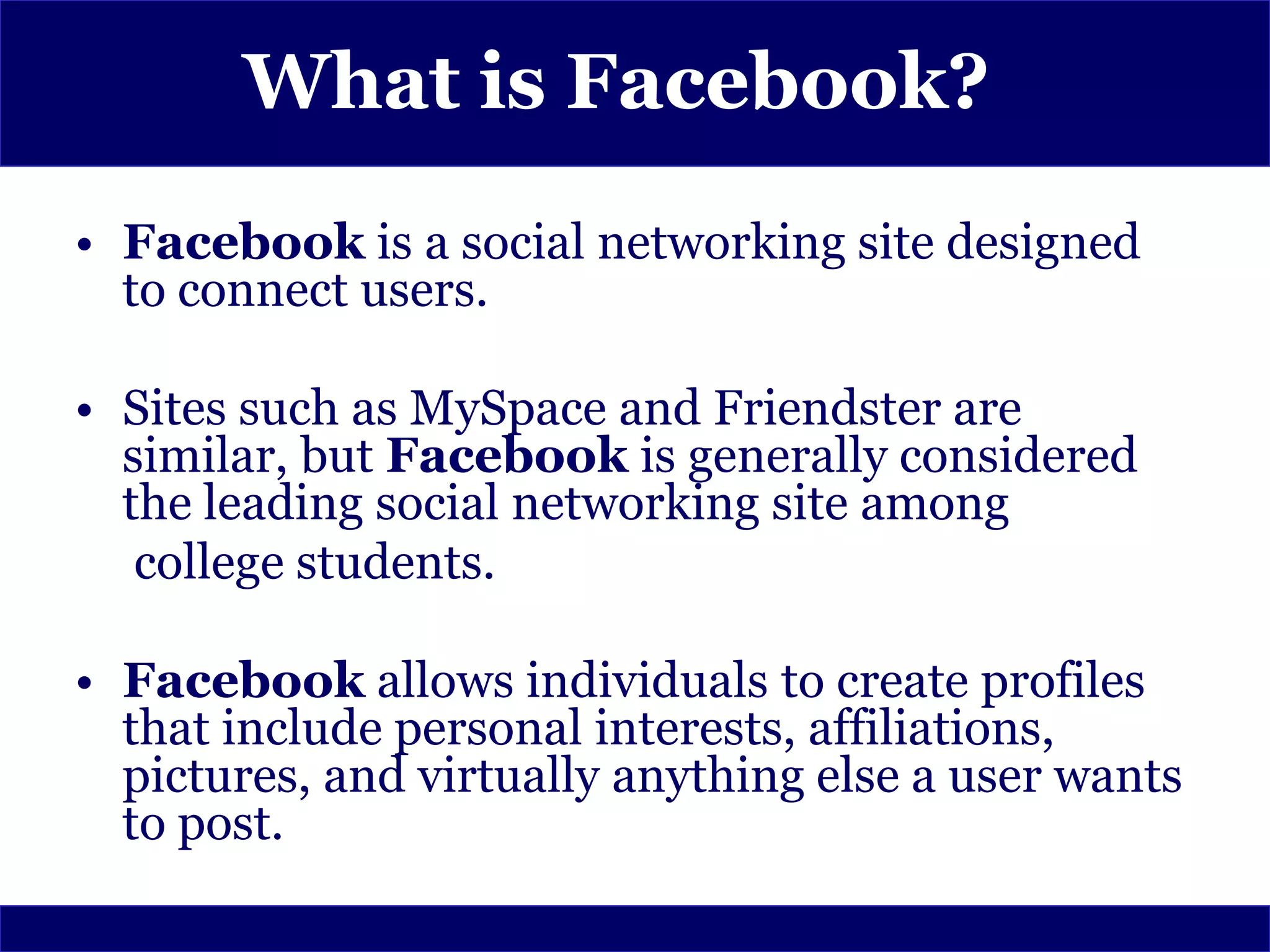 What is Facebook?

• Facebook is a social networking site designed to connect users.

• Sites such as MySpace and Friendster are similar, but Facebook is generally considered the leading social networking site among college students.

• Facebook allows individuals to create profiles that include personal interests, affiliations, pictures, and virtually anything else a user wants to post.